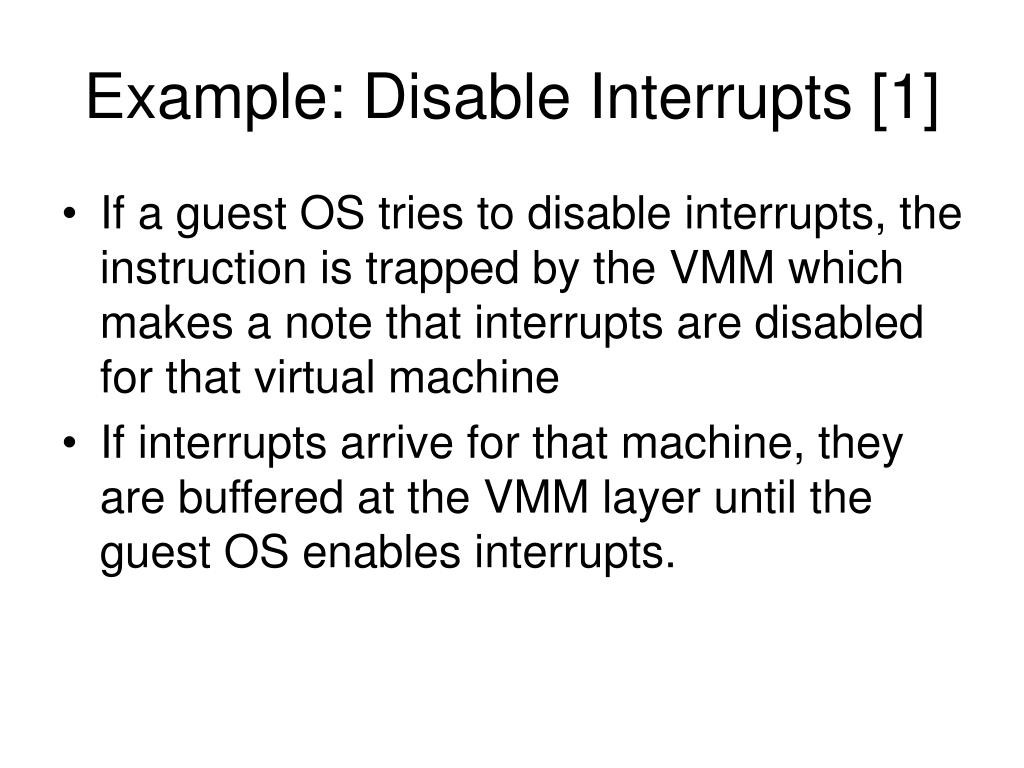 Example: Disable Interrupts [1]

• If a guest OS tries to disable interrupts, the instruction is trapped by the VMM which makes a note that interrupts are disabled for that virtual machine

• If interrupts arrive for that machine, they are buffered at the VMM layer until the guest OS enables interrupts.